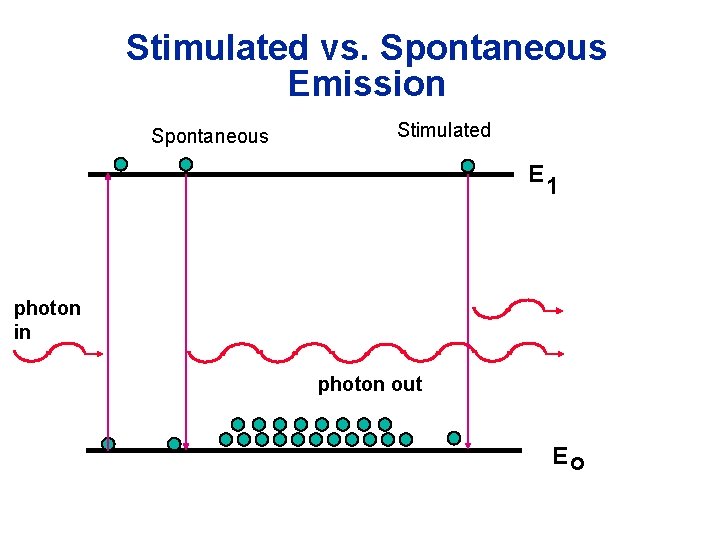 Stimulated vs. Spontaneous Emission

Spontaneous

Stimulated

$E_1$

photon in

photon out

$E_o$